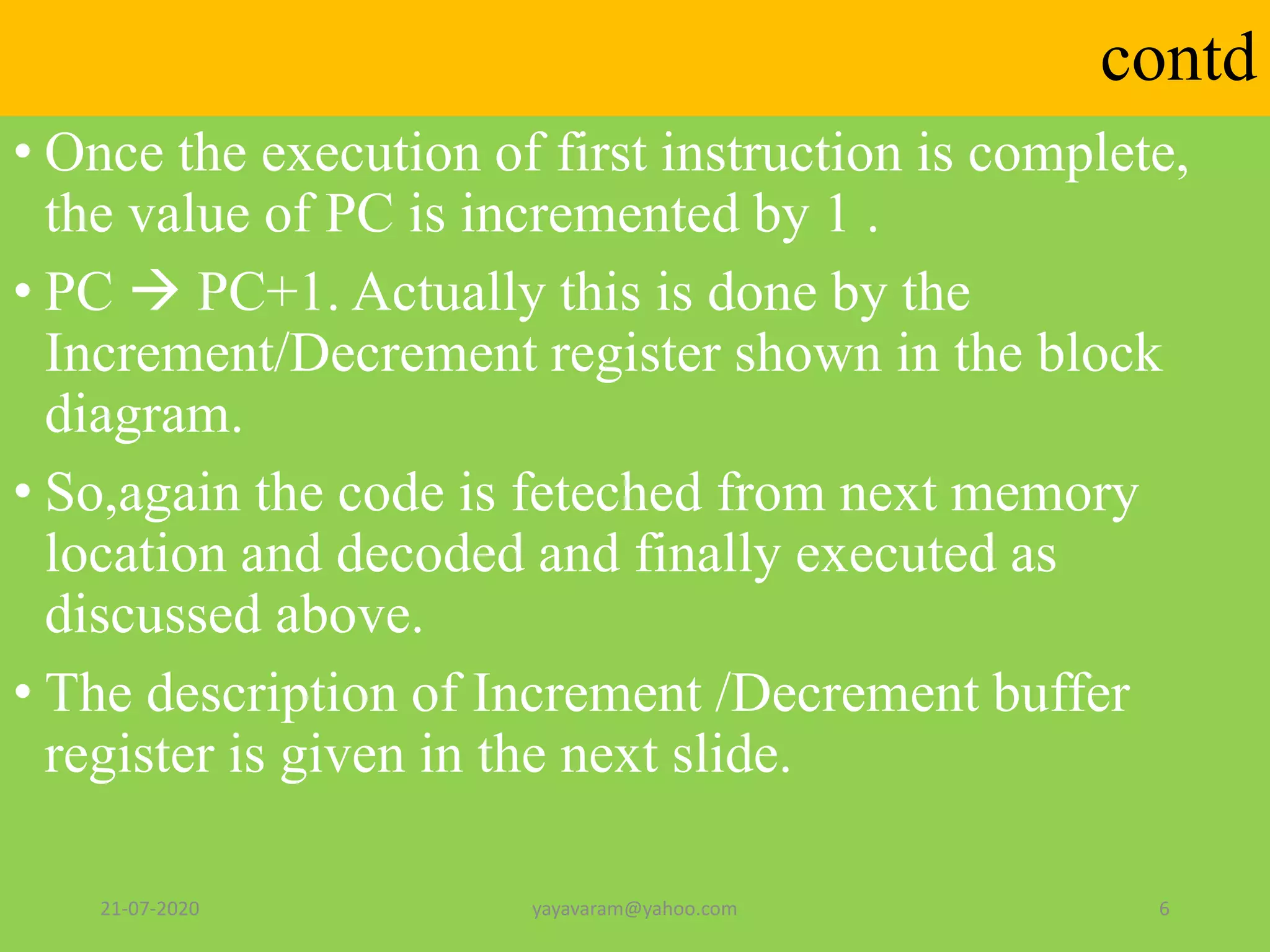 contd

• Once the execution of first instruction is complete, the value of PC is incremented by 1 .

• PC → PC+1. Actually this is done by the Increment/Decrement register shown in the block diagram.

• So,again the code is feteched from next memory location and decoded and finally executed as discussed above.

• The description of Increment /Decrement buffer register is given in the next slide.

21-07-2020 yayavaram@yahoo.com 6